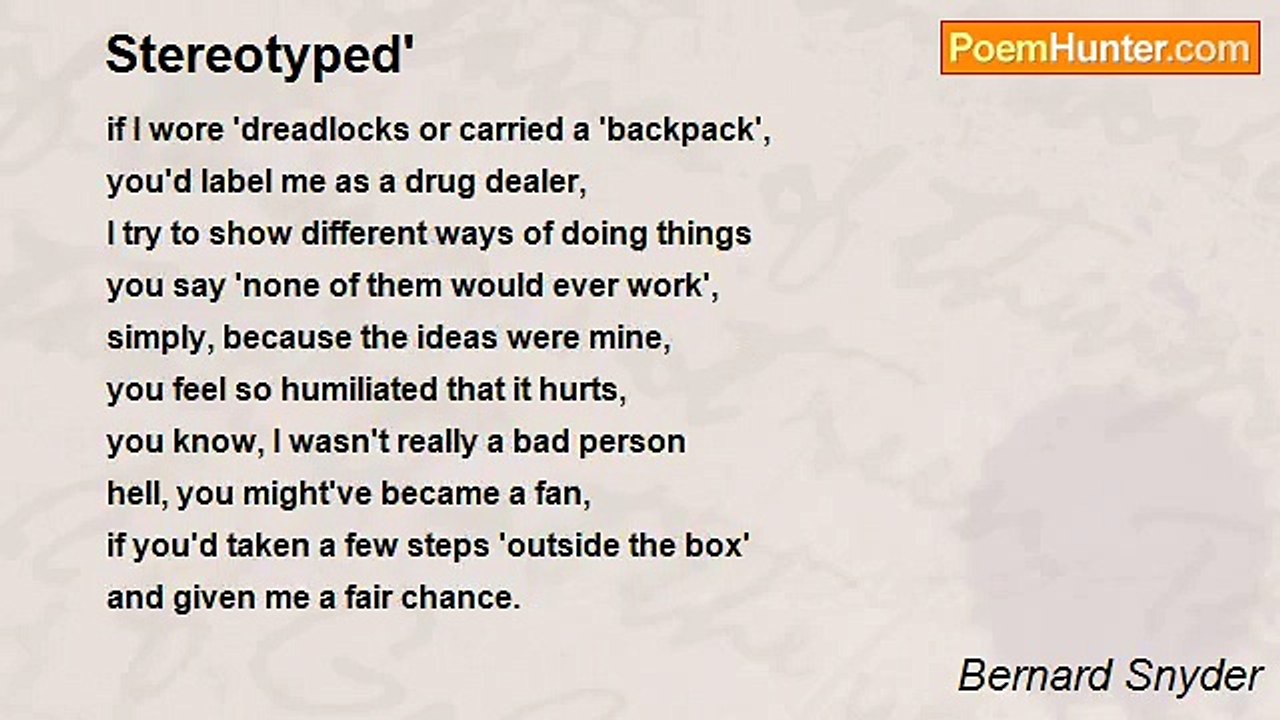 Stereotyped'

PoemHunter.com

if I wore 'dreadlocks or carried a 'backpack',
you'd label me as a drug dealer,
I try to show different ways of doing things
you say 'none of them would ever work',
simply, because the ideas were mine,
you feel so humiliated that it hurts,
you know, I wasn't really a bad person
hell, you might've became a fan,
if you'd taken a few steps 'outside the box'
and given me a fair chance.

Bernard Snyder